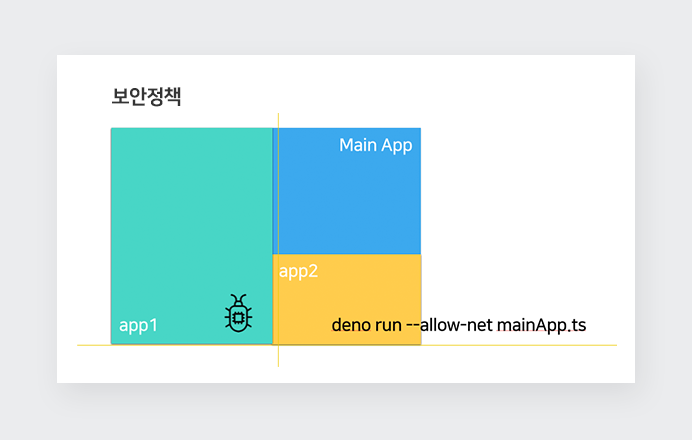 보안정책

Main App

app2

app1

deno run --allow-net mainApp.ts